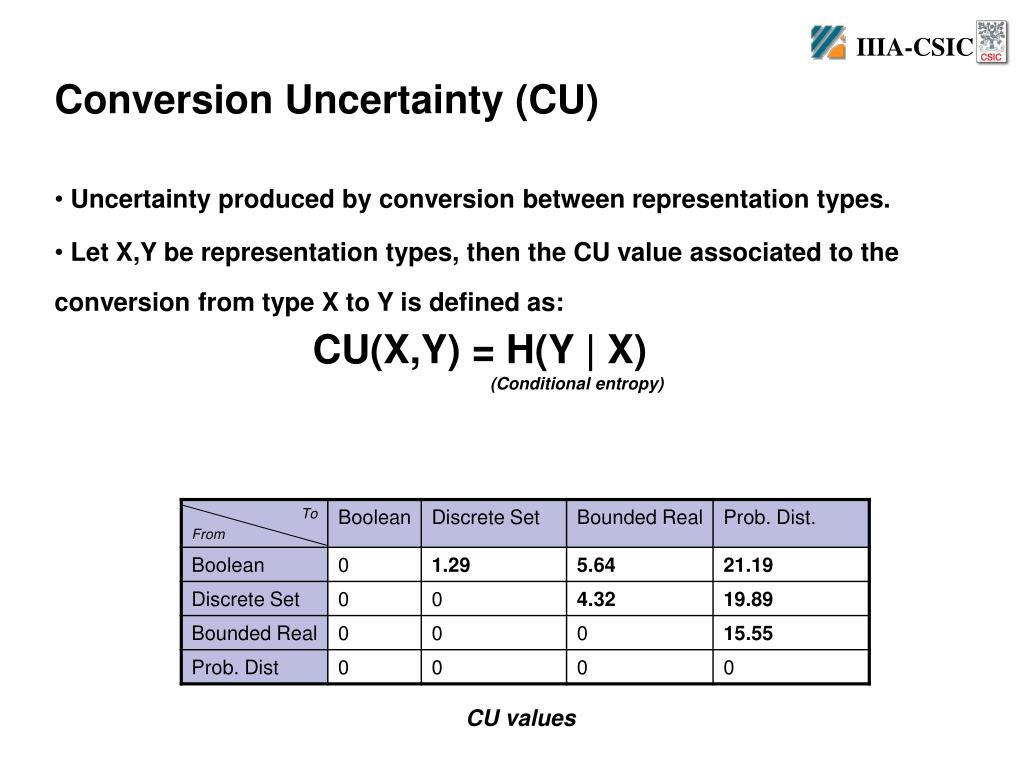 IIIA-CSIC CSIC

Conversion Uncertainty (CU)

• Uncertainty produced by conversion between representation types.

• Let X,Y be representation types, then the CU value associated to the conversion from type X to Y is defined as:

$CU(X,Y) = H(Y \mid X)$

(Conditional entropy)

| To / From | Boolean | Discrete Set | Bounded Real | Prob. Dist. |
|---|---|---|---|---|
| Boolean | 0 | 1.29 | 5.64 | 21.19 |
| Discrete Set | 0 | 0 | 4.32 | 19.89 |
| Bounded Real | 0 | 0 | 0 | 15.55 |
| Prob. Dist | 0 | 0 | 0 | 0 |

CU values